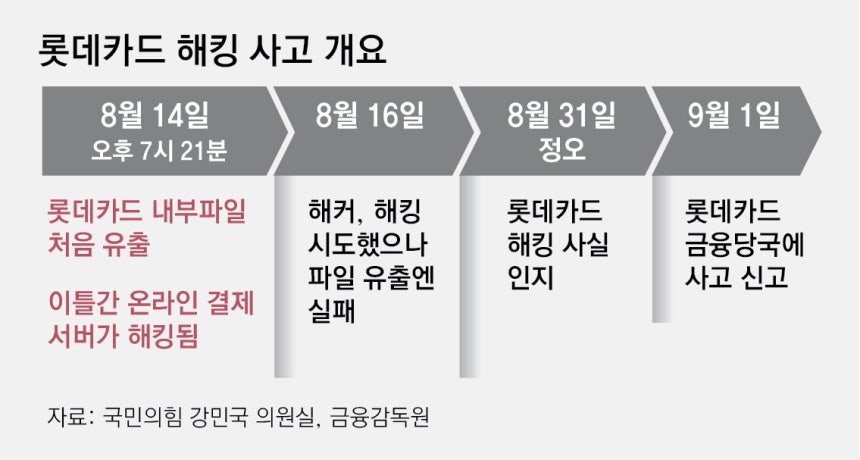 롯데카드 해킹 사고 개요

8월 14일
오후 7시 21분

롯데카드 내부파일 처음 유출

이틀간 온라인 결제 서버가 해킹됨

8월 16일

해커, 해킹 시도했으나 파일 유출엔 실패

8월 31일
정오

롯데카드 해킹 사실 인지

9월 1일

롯데카드 금융당국에 사고 신고

자료: 국민의힘 강민국 의원실, 금융감독원